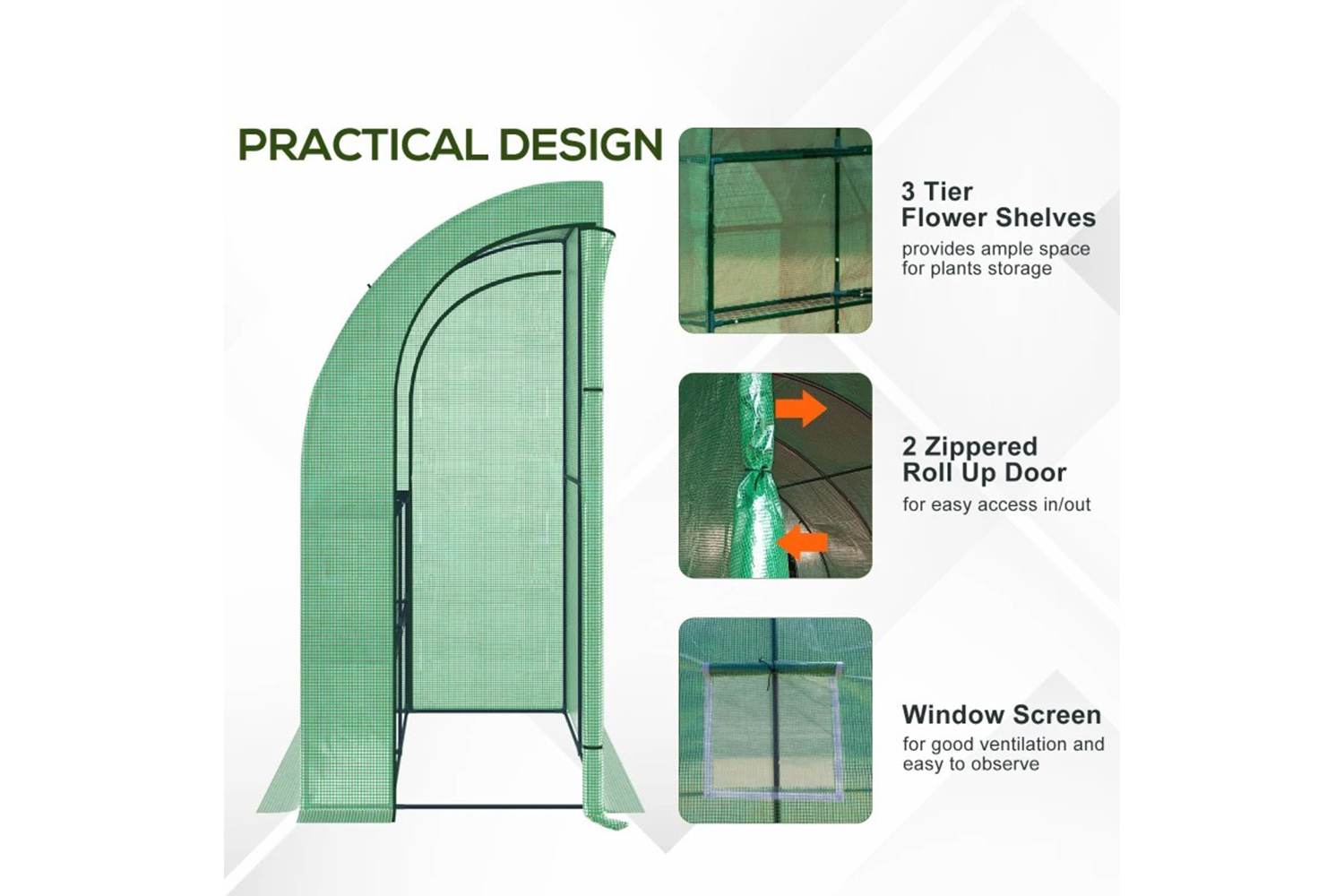 PRACTICAL DESIGN

3 Tier Flower Shelves
provides ample space for plants storage

2 Zippered Roll Up Door
for easy access in/out

Window Screen
for good ventilation and easy to observe